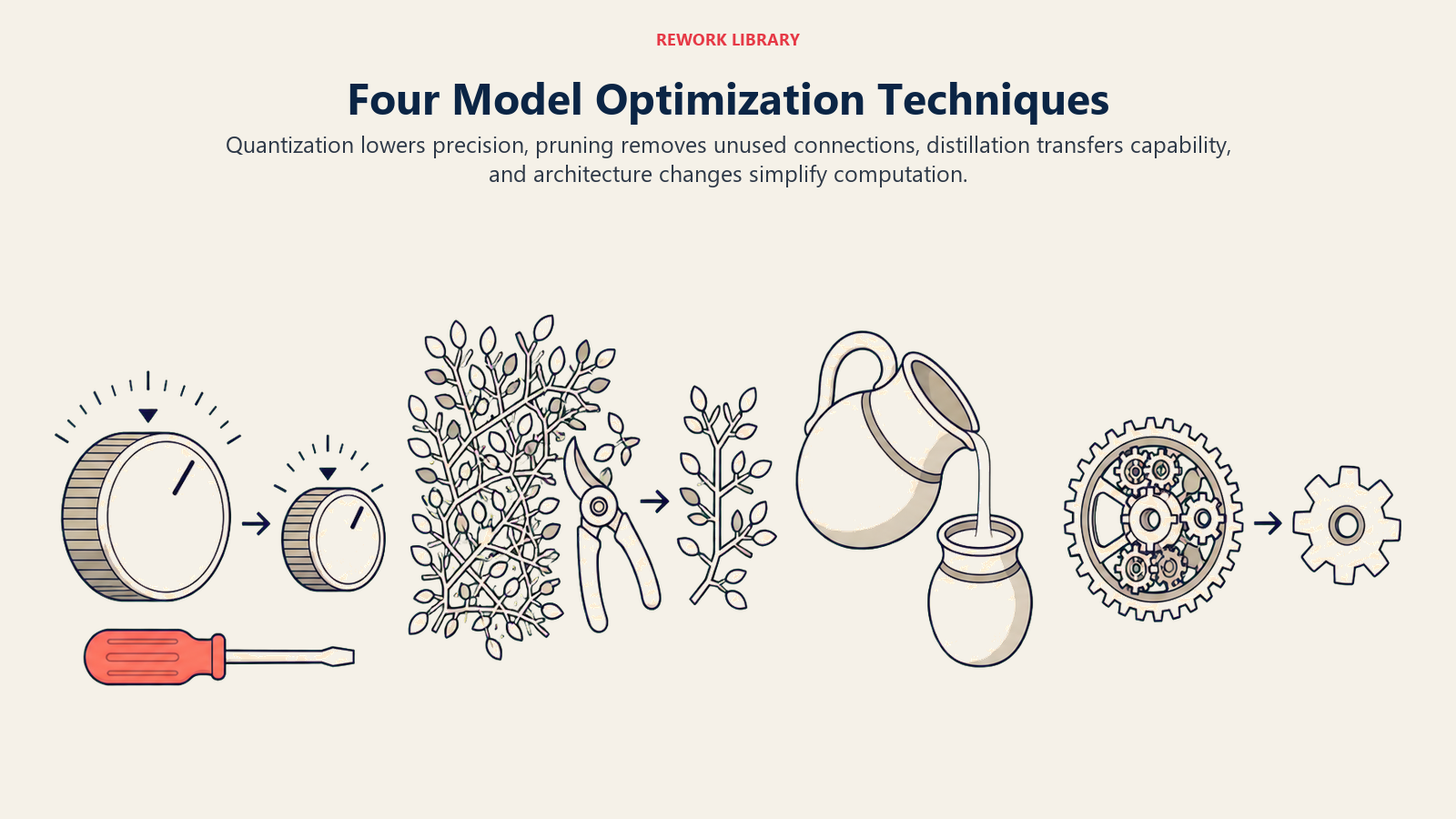 REWORK LIBRARY

Four Model Optimization Techniques

Quantization lowers precision, pruning removes unused connections, distillation transfers capability, and architecture changes simplify computation.